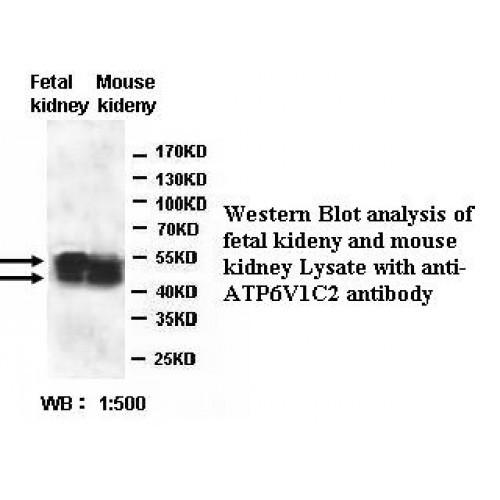 Fetal kidney Mouse kideny

170KD
130KD
100KD
70KD
55KD
40KD
35KD
25KD

Western Blot analysis of fetal kideny and mouse kidney Lysate with anti-ATP6V1C2 antibody

WB : 1:500